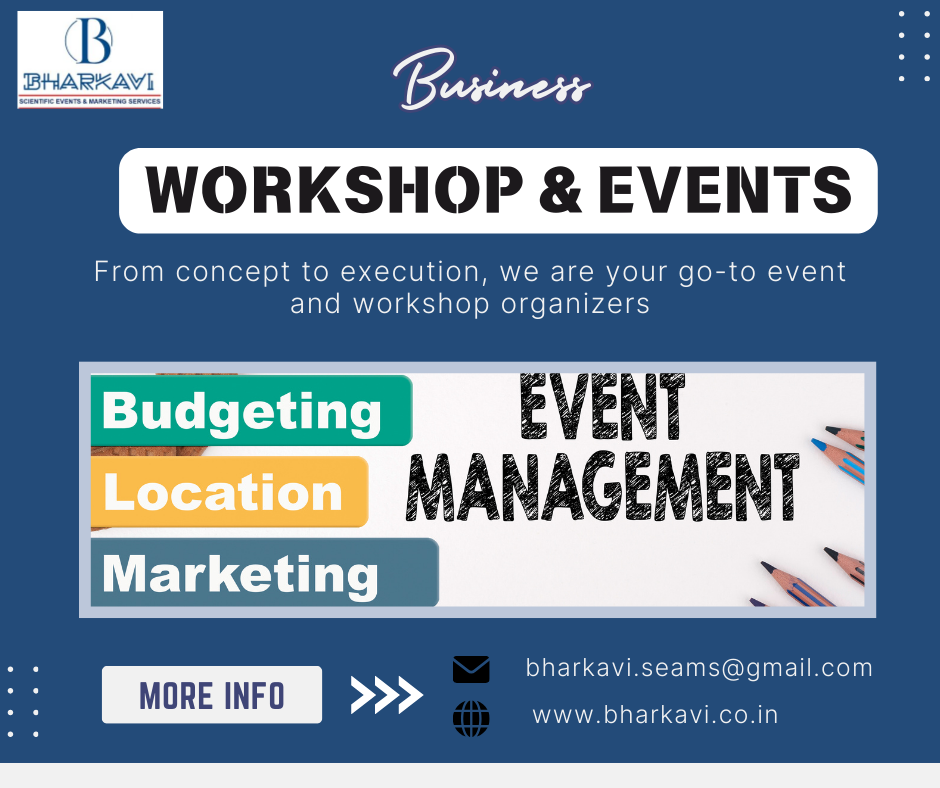 B
BHARKAVI
SCIENTIFIC EVENTS & MARKETING SERVICES

Business

WORKSHOP & EVENTS

From concept to execution, we are your go-to event and workshop organizers

Budgeting
Location
Marketing

EVENT MANAGEMENT

MORE INFO

bharkavi.seams@gmail.com

www.bharkavi.co.in